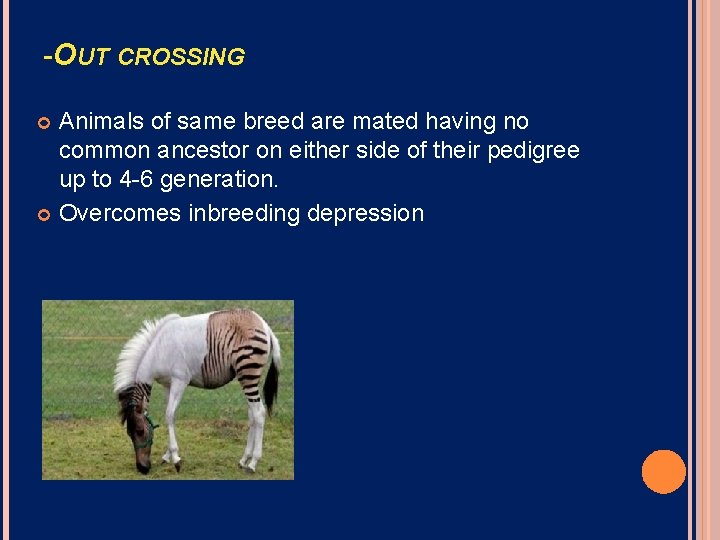 -OUT CROSSING

Animals of same breed are mated having no common ancestor on either side of their pedigree up to 4-6 generation.

Overcomes inbreeding depression